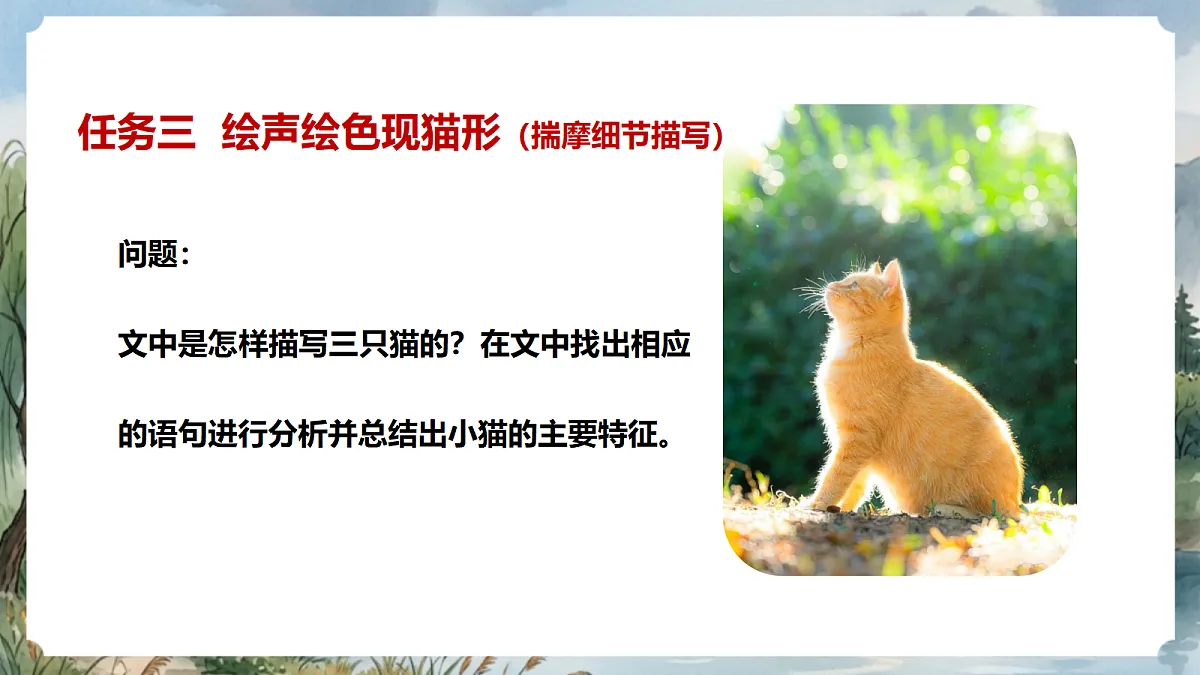 任务三 绘声绘色现猫形（揣摩细节描写）

问题：

文中是怎样描写三只猫的？在文中找出相应的语句进行分析并总结出小猫的主要特征。